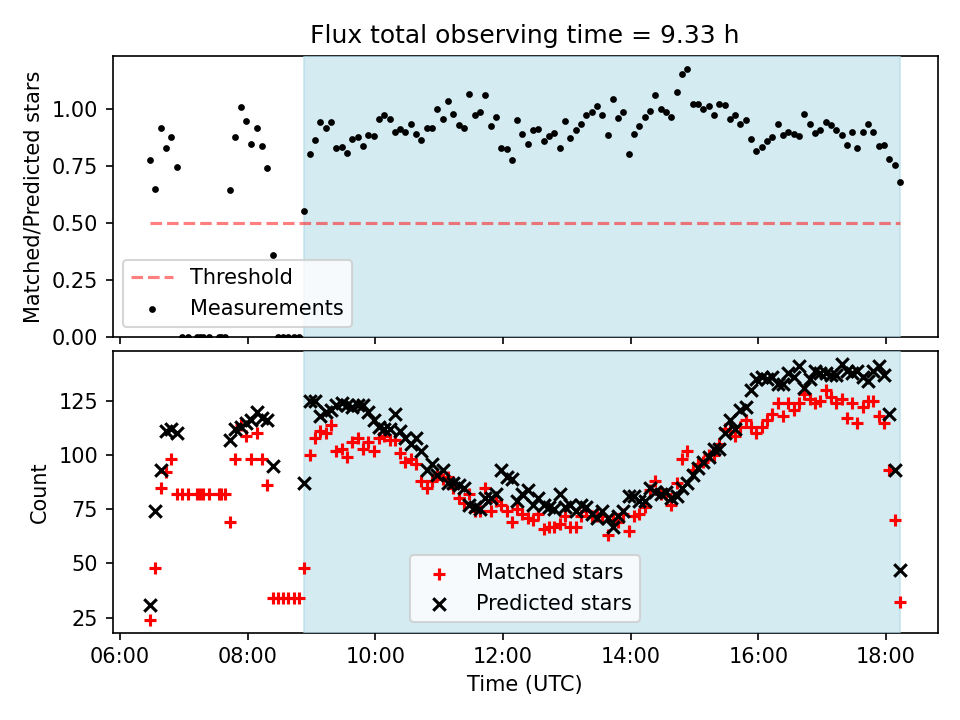 Flux total observing time = 9.33 h

Matched/Predicted stars

1.00
0.75
0.50
0.25
0.00

Threshold
Measurements

Count

125
100
75
50
25

Matched stars
Predicted stars

06:00 08:00 10:00 12:00 14:00 16:00 18:00

Time (UTC)